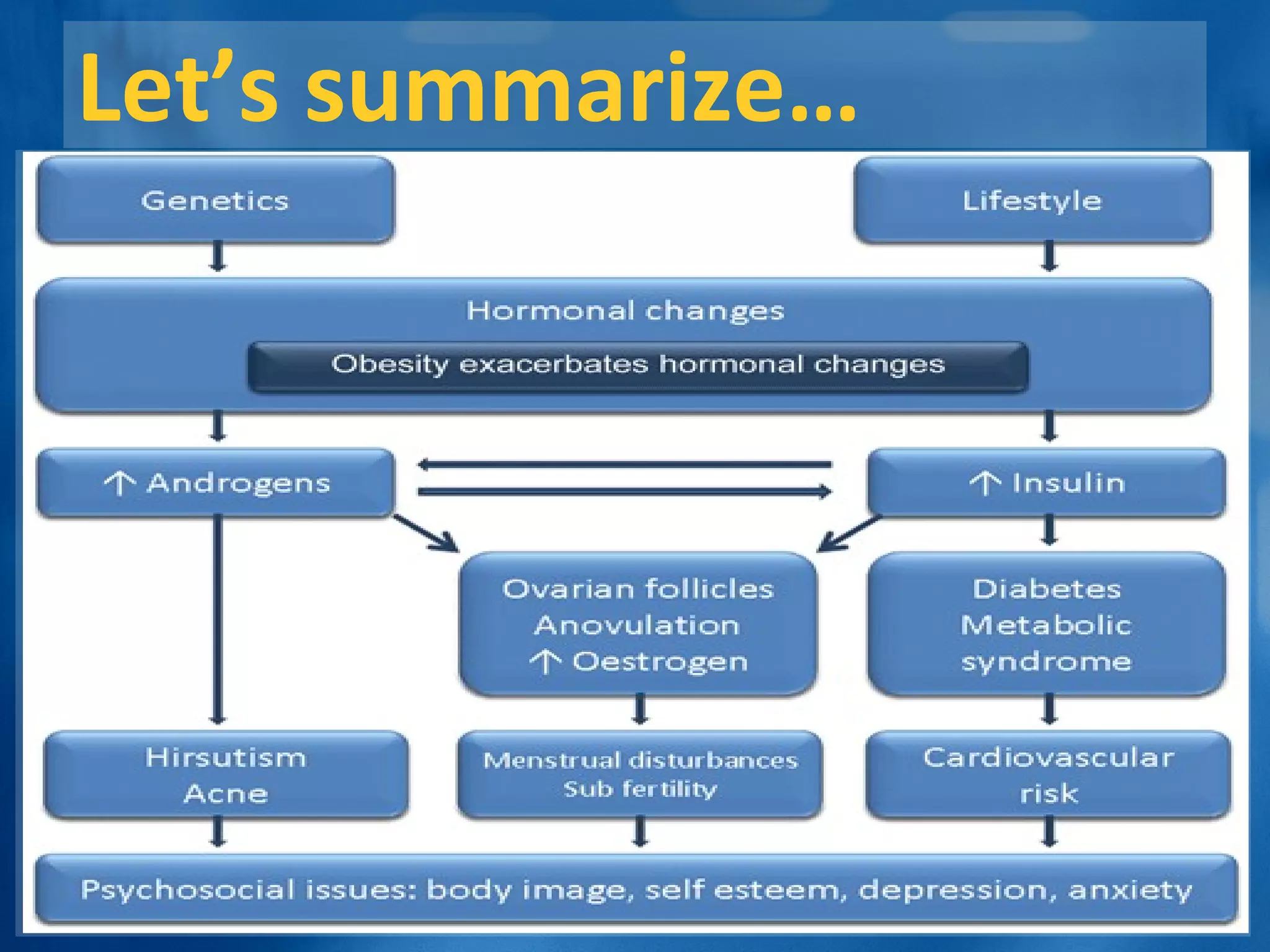 Let’s summarize…

Genetics

Lifestyle

Hormonal changes

Obesity exacerbates hormonal changes

↑ Androgens

↑ Insulin

Ovarian follicles
Anovulation
↑ Oestrogen

Diabetes
Metabolic
syndrome

Hirsutism
Acne

Menstrual disturbances
Sub fertility

Cardiovascular
risk

Psychosocial issues: body image, self esteem, depression, anxiety